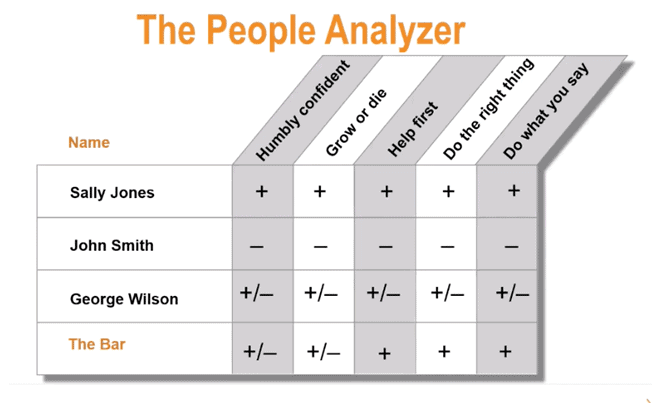 The People Analyzer

| Name | Humbly confident | Grow or die | Help first | Do the right thing | Do what you say |
|---|---|---|---|---|---|
| Sally Jones | + | + | + | + | + |
| John Smith | – | – | – | – | – |
| George Wilson | +/– | +/– | +/– | +/– | +/– |
| The Bar | +/– | +/– | + | + | + |